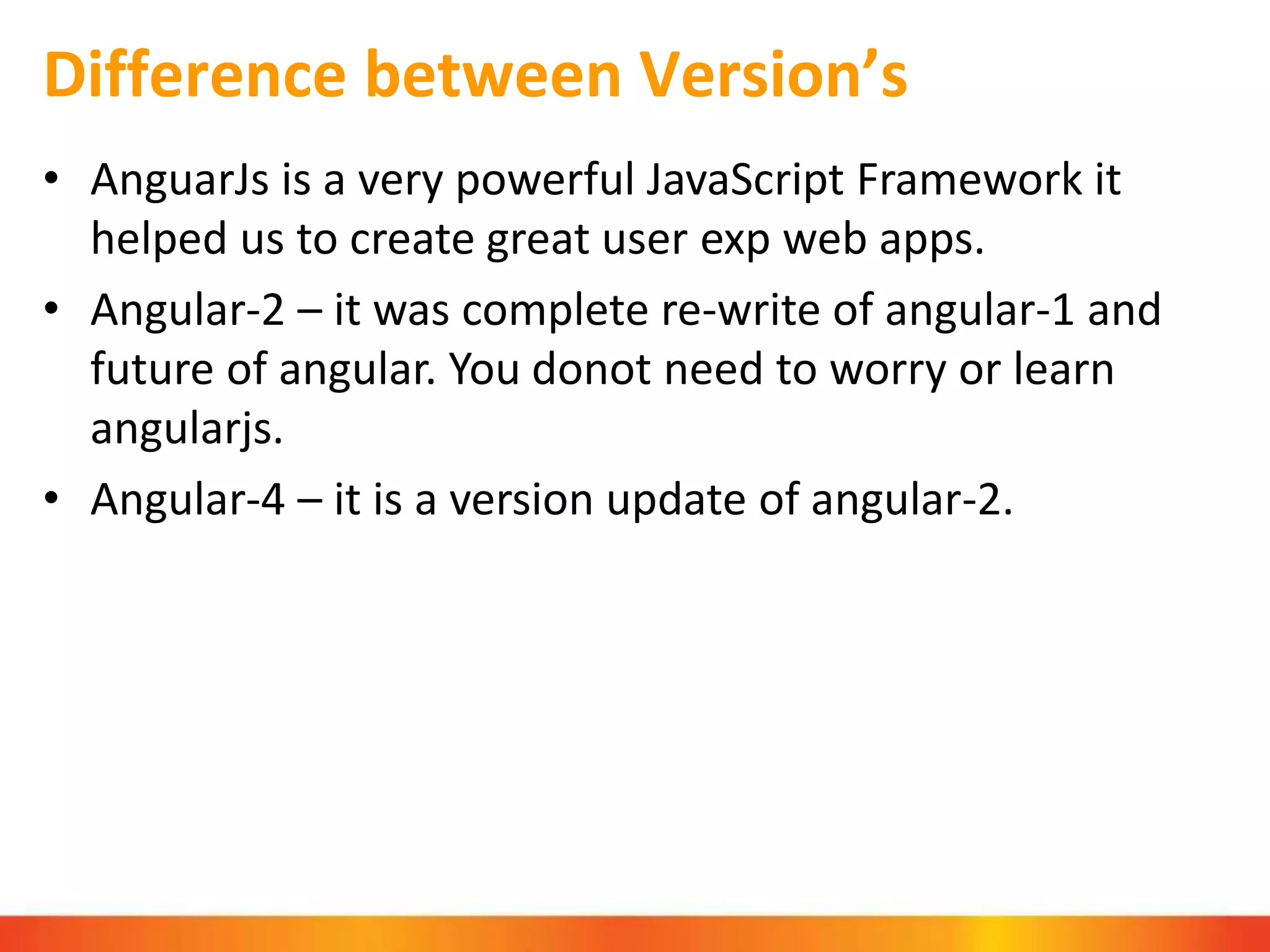 Difference between Version’s

• AnguarJs is a very powerful JavaScript Framework it helped us to create great user exp web apps.

• Angular-2 – it was complete re-write of angular-1 and future of angular. You donot need to worry or learn angularjs.

• Angular-4 – it is a version update of angular-2.